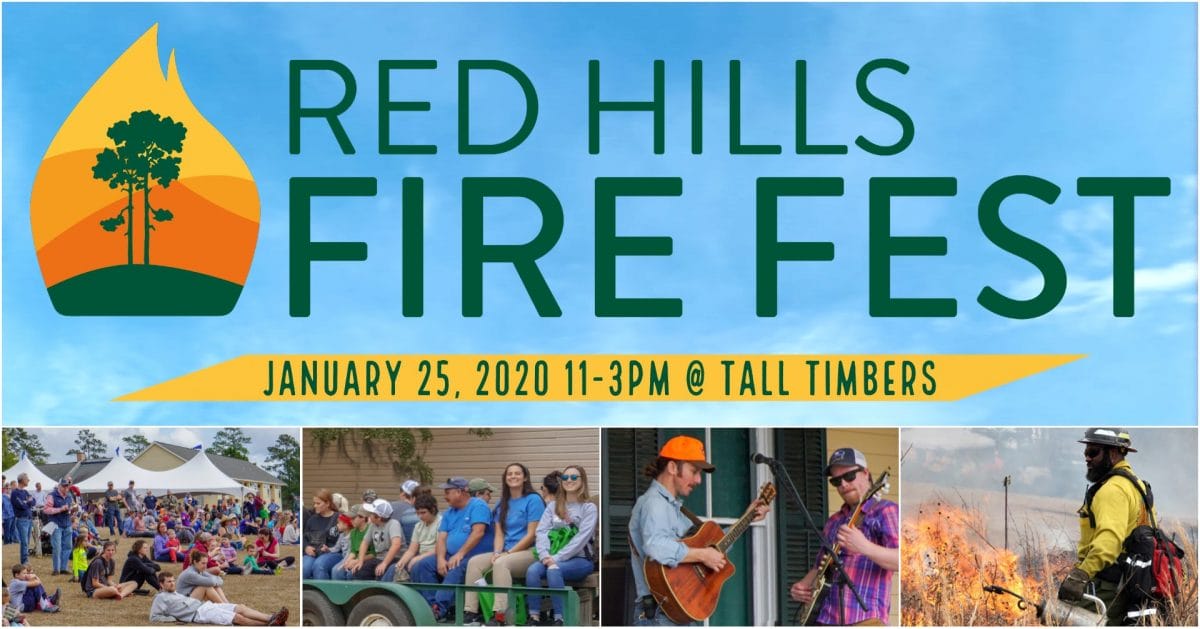 RED HILLS
FIRE FEST

JANUARY 25, 2020 11-3PM @ TALL TIMBERS